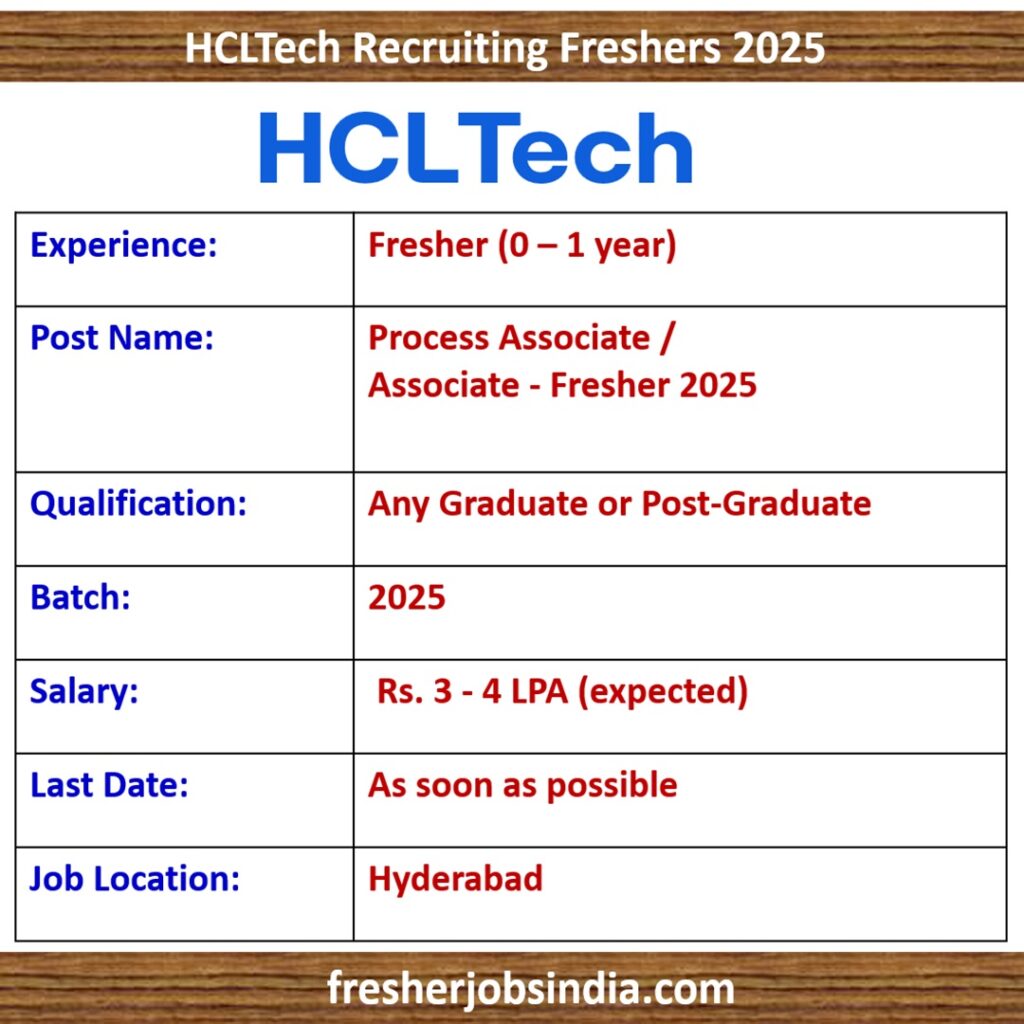 HCLTech Recruiting Freshers 2025

HCLTech

| Experience: | Fresher (0 – 1 year) |
|---|---|
| Post Name: | Process Associate / Associate - Fresher 2025 |
| Qualification: | Any Graduate or Post-Graduate |
| Batch: | 2025 |
| Salary: | Rs. 3 - 4 LPA (expected) |
| Last Date: | As soon as possible |
| Job Location: | Hyderabad |

fresherjobsindia.com